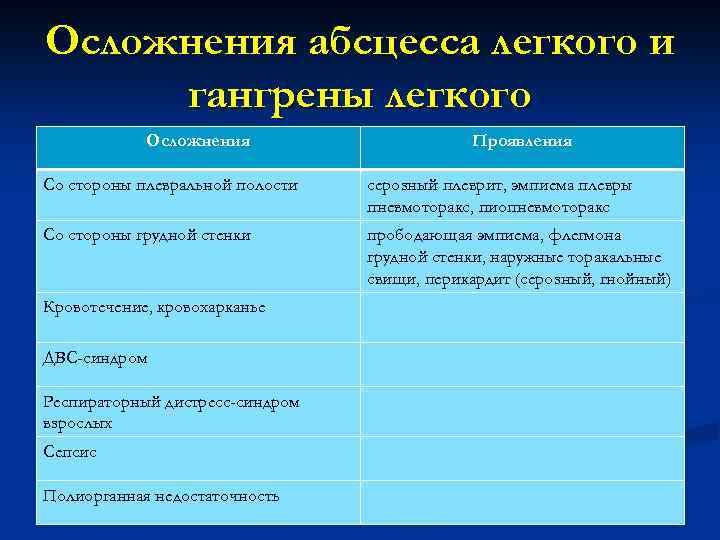 Осложнения абсцесса легкого и гангрены легкого

| Осложнения | Проявления |
|---|---|
| Со стороны плевральной полости | серозный плеврит, эмпиема плевры пневмоторакс, пиопневмоторакс |
| Со стороны грудной стенки | прободающая эмпиема, флегмона грудной стенки, наружные торакальные свищи, перикардит (серозный, гнойный) |
| Кровотечение, кровохарканье | |
| ДВС-синдром | |
| Респираторный дистресс-синдром взрослых | |
| Сепсис | |
| Полиорганная недостаточность | |